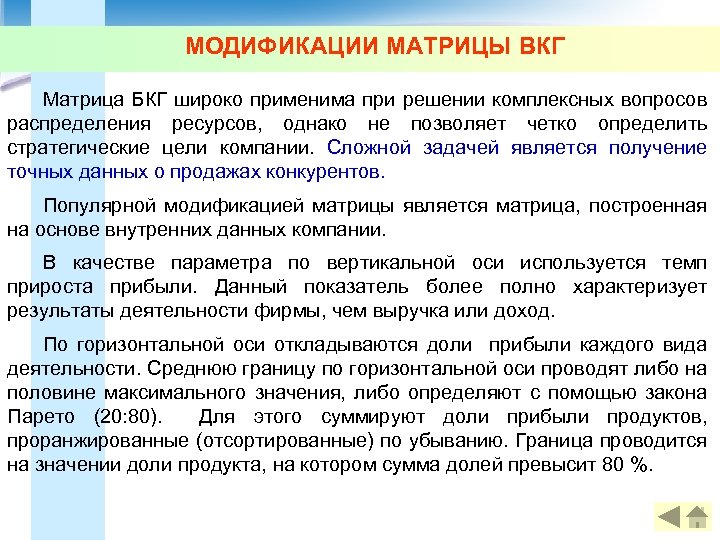 МОДИФИКАЦИИ МАТРИЦЫ ВКГ

Матрица БКГ широко применима при решении комплексных вопросов распределения ресурсов, однако не позволяет четко определить стратегические цели компании. Сложной задачей является получение точных данных о продажах конкурентов.

Популярной модификацией матрицы является матрица, построенная на основе внутренних данных компании.

В качестве параметра по вертикальной оси используется темп прироста прибыли. Данный показатель более полно характеризует результаты деятельности фирмы, чем выручка или доход.

По горизонтальной оси откладываются доли прибыли каждого вида деятельности. Среднюю границу по горизонтальной оси проводят либо на половине максимального значения, либо определяют с помощью закона Парето (20:80). Для этого суммируют доли прибыли продуктов, проранжированные (отсортированные) по убыванию. Граница проводится на значении доли продукта, на котором сумма долей превысит 80 %.